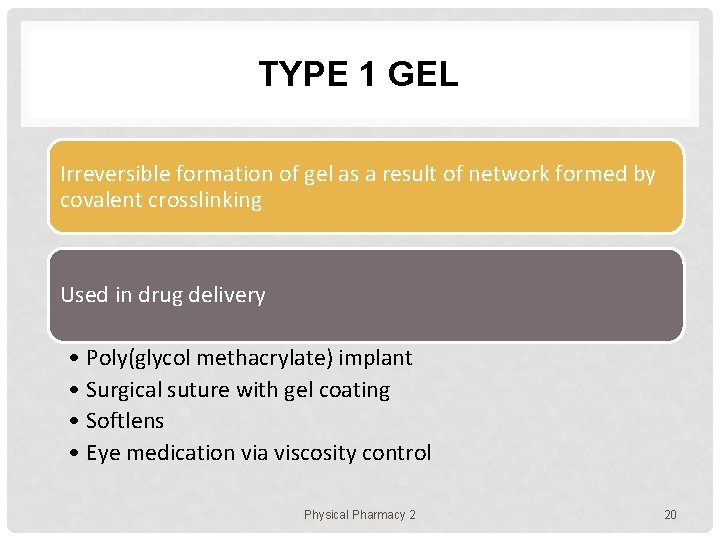 TYPE 1 GEL

Irreversible formation of gel as a result of network formed by covalent crosslinking

Used in drug delivery

• Poly(glycol methacrylate) implant
• Surgical suture with gel coating
• Softlens
• Eye medication via viscosity control

Physical Pharmacy 2

20